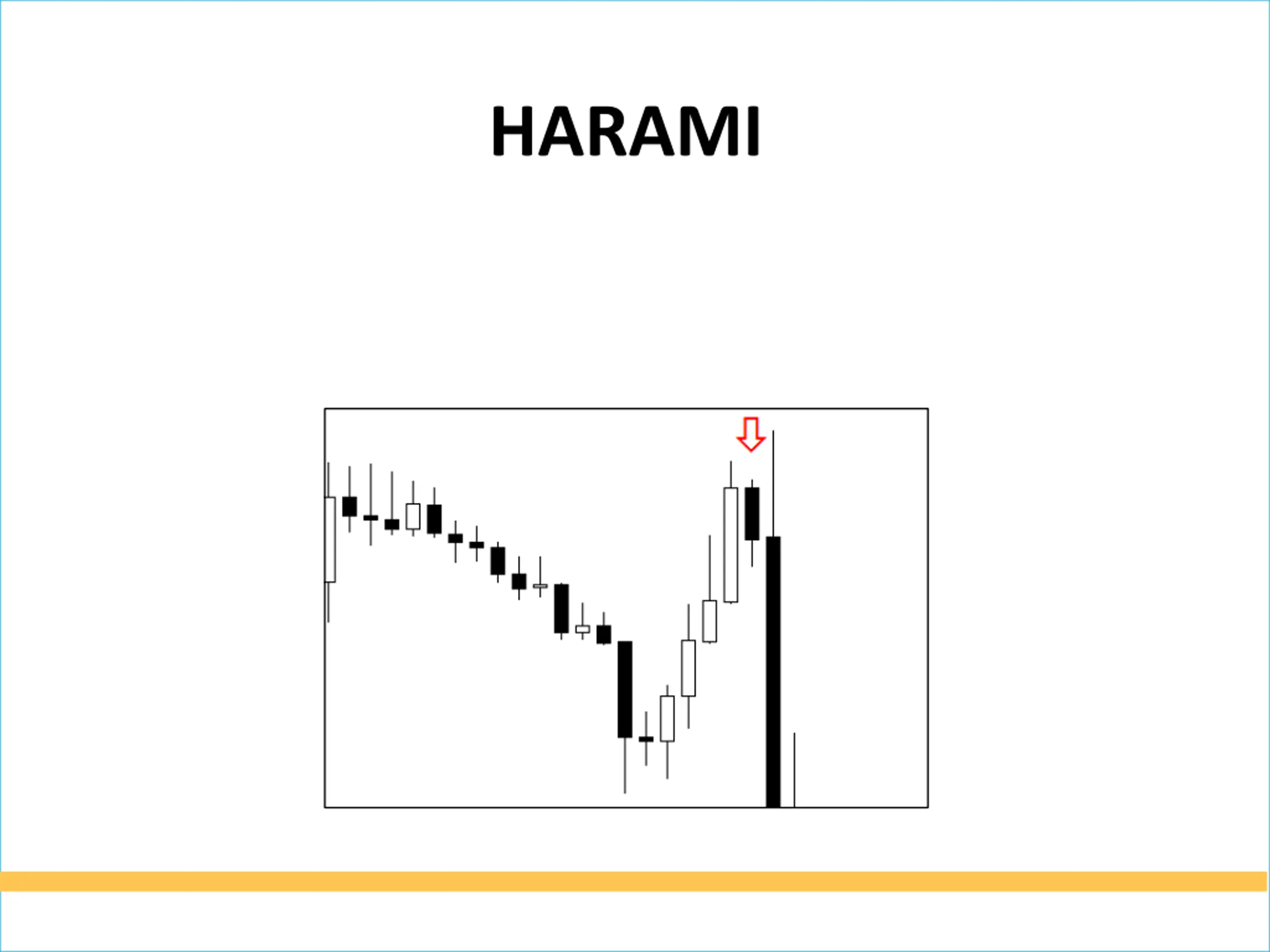 HARAMI